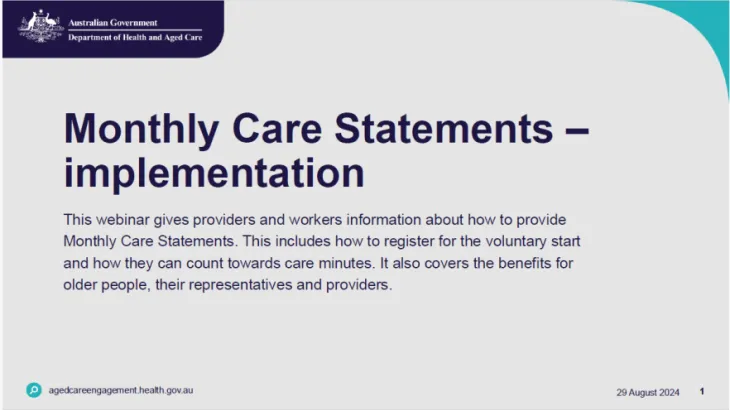 Australian Government
Department of Health and Aged Care

Monthly Care Statements – implementation

This webinar gives providers and workers information about how to provide Monthly Care Statements. This includes how to register for the voluntary start and how they can count towards care minutes. It also covers the benefits for older people, their representatives and providers.

agedcareengagement.health.gov.au

29 August 2024 1